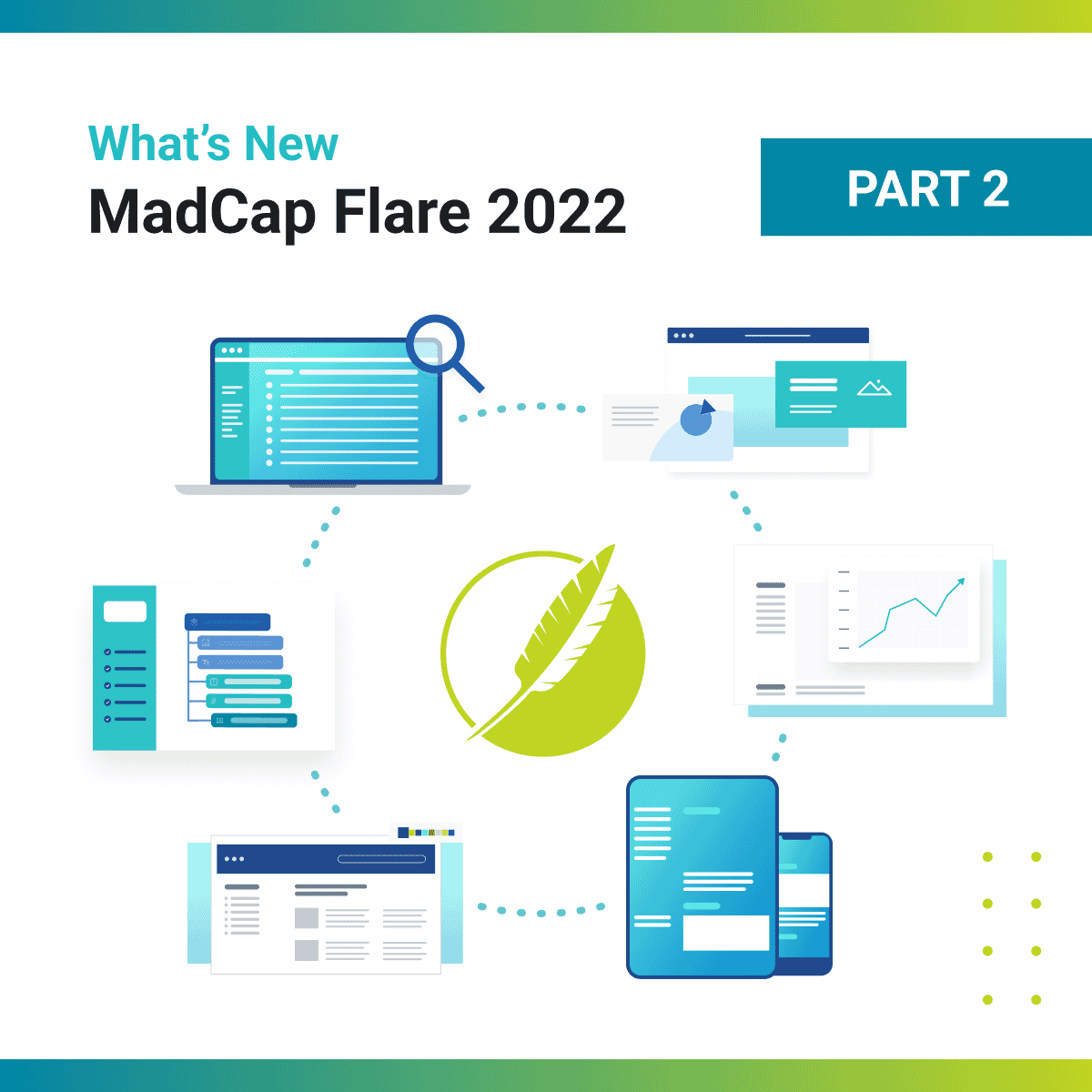 What's New
MadCap Flare 2022

PART 2